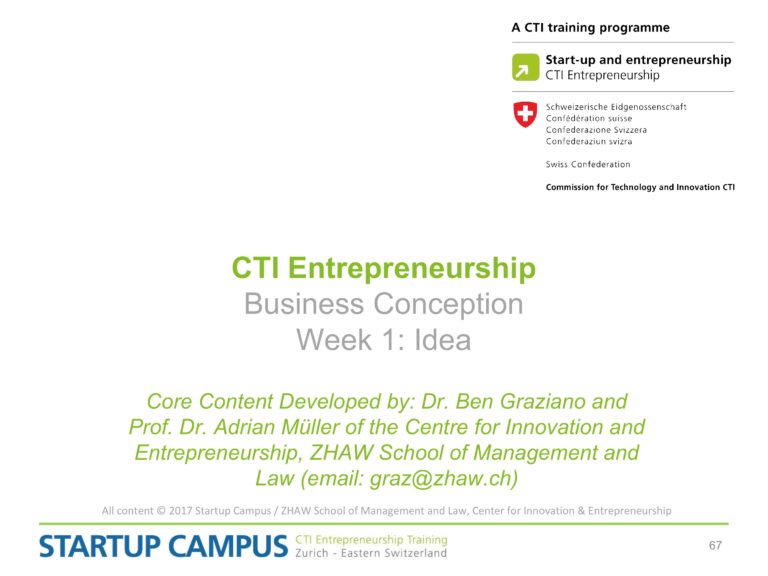 A CTI training programme

Start-up and entrepreneurship
CTI Entrepreneurship

Schweizerische Eidgenossenschaft
Confédération suisse
Confederazione Svizzera
Confederaziun svizra

Swiss Confederation

Commission for Technology and Innovation CTI

CTI Entrepreneurship
Business Conception
Week 1: Idea

Core Content Developed by: Dr. Ben Graziano and Prof. Dr. Adrian Müller of the Centre for Innovation and Entrepreneurship, ZHAW School of Management and Law (email: graz@zhaw.ch)

All content © 2017 Startup Campus / ZHAW School of Management and Law, Center for Innovation & Entrepreneurship

STARTUP CAMPUS CTI Entrepreneurship Training
Zurich - Eastern Switzerland

67